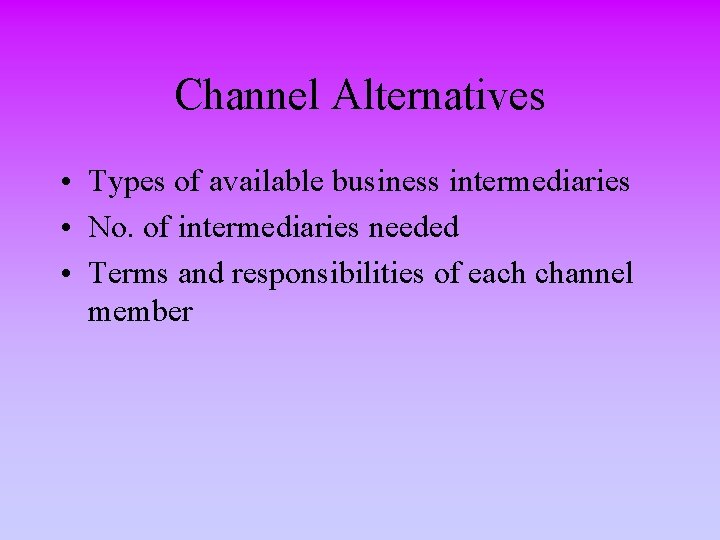 Channel Alternatives

• Types of available business intermediaries
• No. of intermediaries needed
• Terms and responsibilities of each channel member